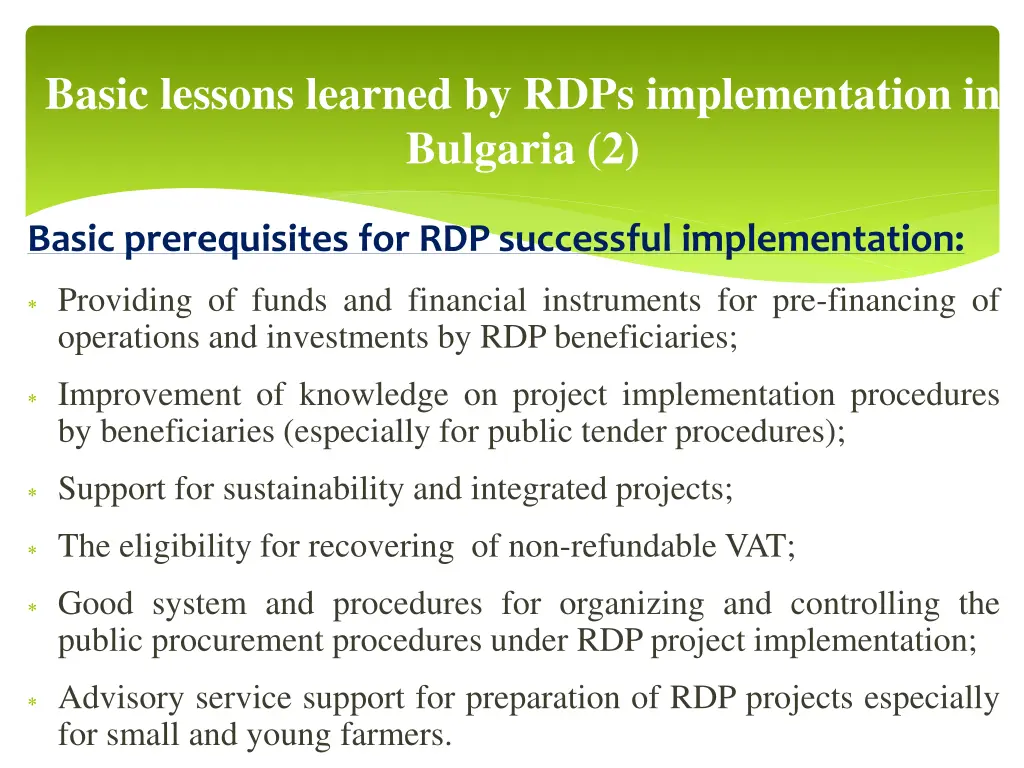 Basic lessons learned by RDPs implementation in Bulgaria (2)

Basic prerequisites for RDP successful implementation:

* Providing of funds and financial instruments for pre-financing of operations and investments by RDP beneficiaries;

* Improvement of knowledge on project implementation procedures by beneficiaries (especially for public tender procedures);

* Support for sustainability and integrated projects;

* The eligibility for recovering of non-refundable VAT;

* Good system and procedures for organizing and controlling the public procurement procedures under RDP project implementation;

* Advisory service support for preparation of RDP projects especially for small and young farmers.